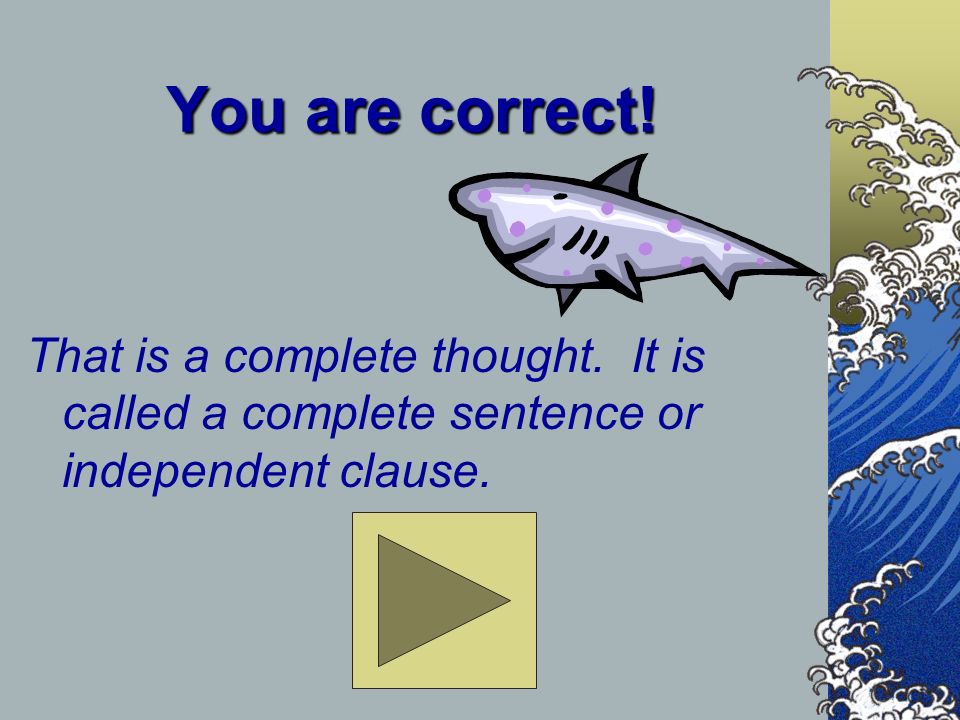 You are correct!

That is a complete thought.  It is called a complete sentence or independent clause.